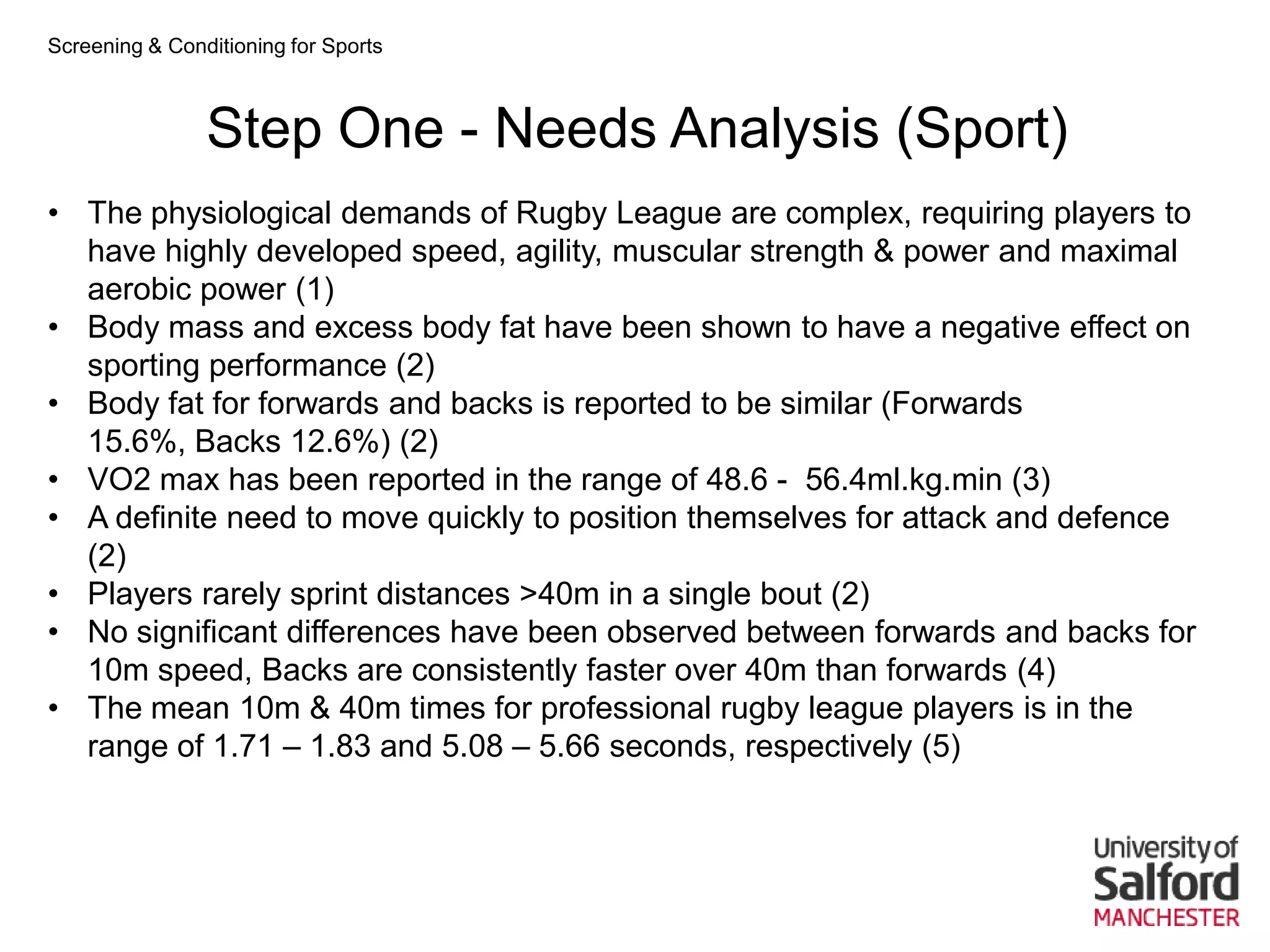 Screening & Conditioning for Sports

Step One - Needs Analysis (Sport)

• The physiological demands of Rugby League are complex, requiring players to have highly developed speed, agility, muscular strength & power and maximal aerobic power (1)
• Body mass and excess body fat have been shown to have a negative effect on sporting performance (2)
• Body fat for forwards and backs is reported to be similar (Forwards 15.6%, Backs 12.6%) (2)
• VO2 max has been reported in the range of 48.6 - 56.4ml.kg.min (3)
• A definite need to move quickly to position themselves for attack and defence (2)
• Players rarely sprint distances >40m in a single bout (2)
• No significant differences have been observed between forwards and backs for 10m speed, Backs are consistently faster over 40m than forwards (4)
• The mean 10m & 40m times for professional rugby league players is in the range of 1.71 – 1.83 and 5.08 – 5.66 seconds, respectively (5)

University of Salford MANCHESTER